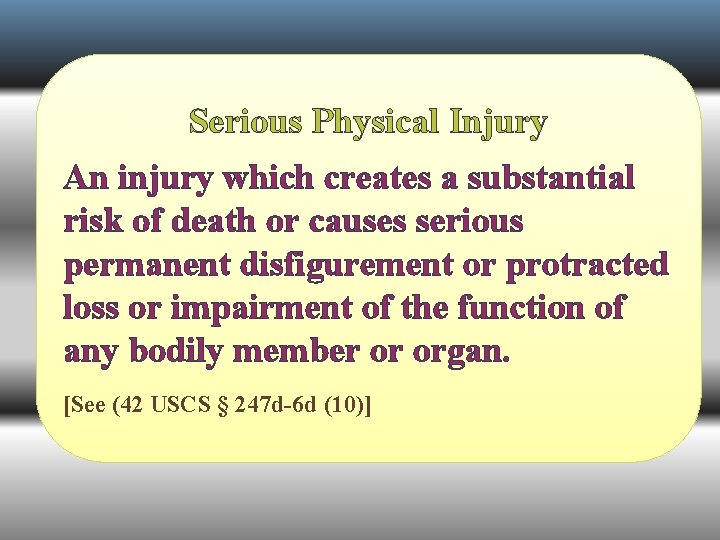 Serious Physical Injury

An injury which creates a substantial risk of death or causes serious permanent disfigurement or protracted loss or impairment of the function of any bodily member or organ.

[See (42 USCS § 247d-6d (10)]